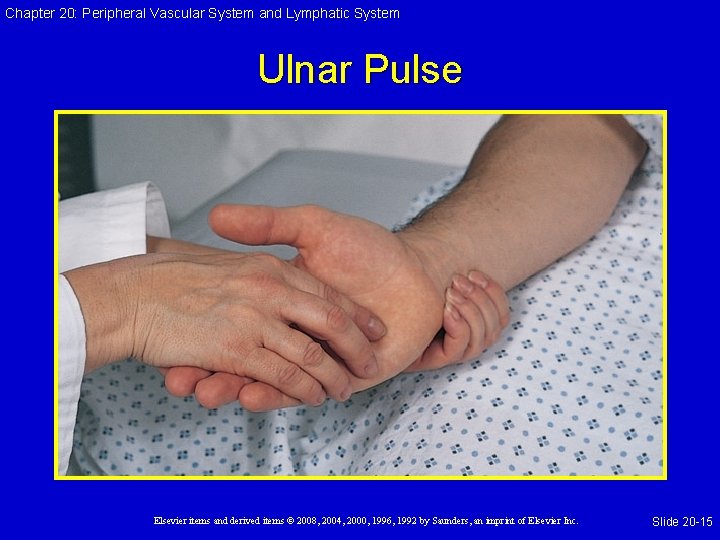 Chapter 20: Peripheral Vascular System and Lymphatic System

Ulnar Pulse

Elsevier items and derived items © 2008, 2004, 2000, 1996, 1992 by Saunders, an imprint of Elsevier Inc.

Slide 20-15